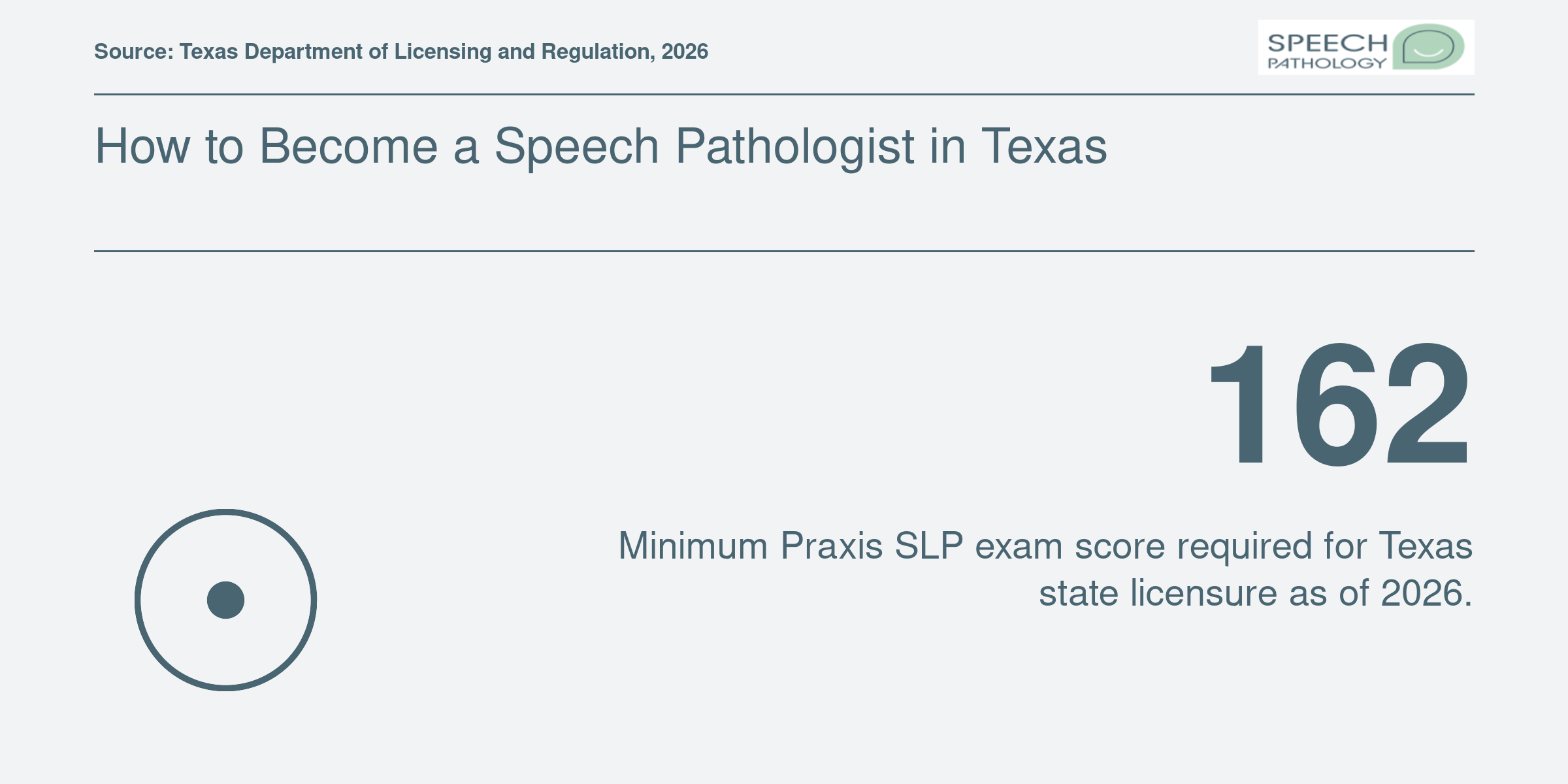 Source: Texas Department of Licensing and Regulation, 2026

SPEECH PATHOLOGY

How to Become a Speech Pathologist in Texas

162

Minimum Praxis SLP exam score required for Texas state licensure as of 2026.